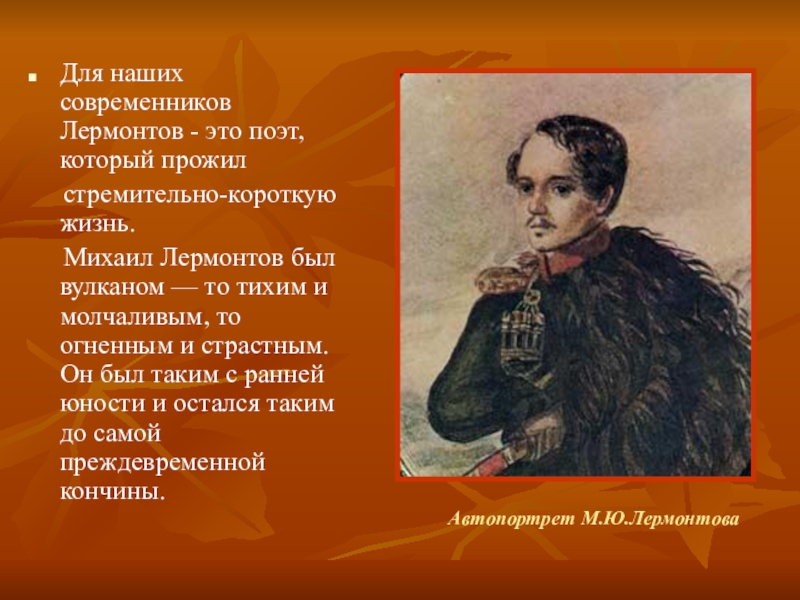 Для наших современников Лермонтов - это поэт, который прожил стремительно-короткую жизнь.

Михаил Лермонтов был вулканом — то тихим и молчаливым, то огненным и страстным. Он был таким с ранней юности и остался таким до самой преждевременной кончины.

Автопортрет М.Ю.Лермонтова